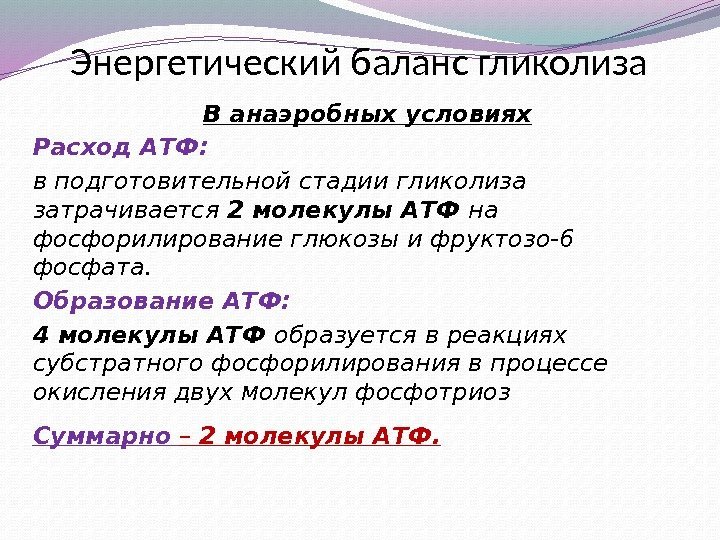 Энергетический баланс гликолиза

В анаэробных условиях

Расход АТФ:

в подготовительной стадии гликолиза затрачивается 2 молекулы АТФ на фосфорилирование глюкозы и фруктозо-6 фосфата.

Образование АТФ:

4 молекулы АТФ образуется в реакциях субстратного фосфорилирования в процессе окисления двух молекул фосфотриоз

Суммарно – 2 молекулы АТФ.